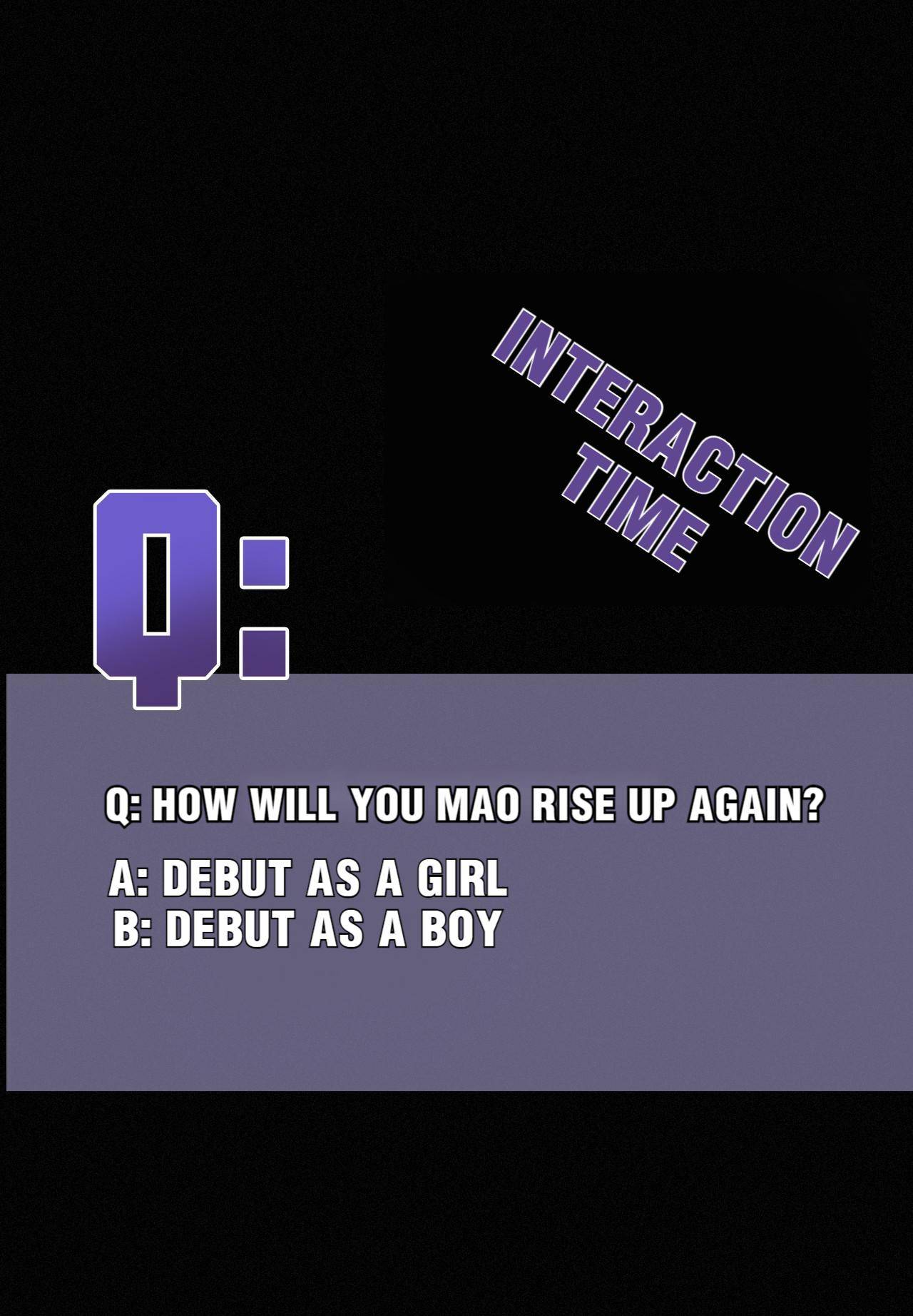 INTERACTION TIME

Q:

Q: HOW WILL YOU MAO RISE UP AGAIN?

A: DEBUT AS A GIRL
B: DEBUT AS A BOY